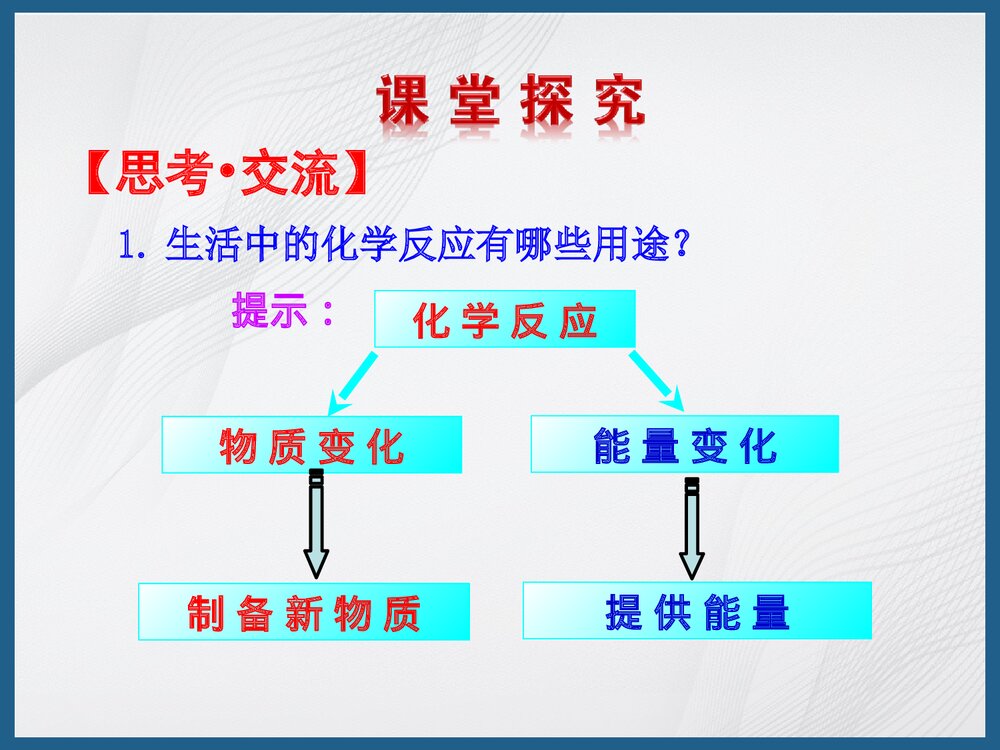 课堂探究

【思考·交流】

1. 生活中的化学反应有哪些用途？

提示：

化学反应

物质变化

能量变化

制备新物质

提供能量